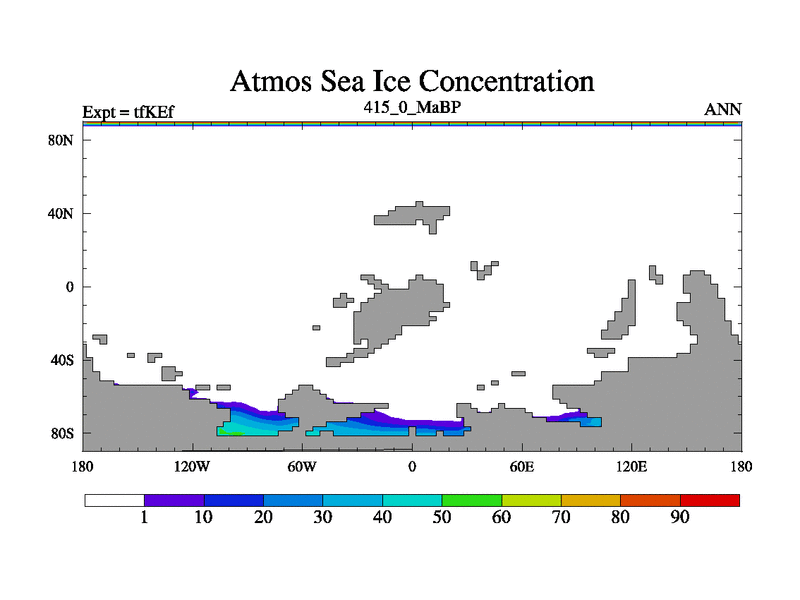 Atmos Sea Ice Concentration

Expt = tfKEf

415_0_MaBP

ANN

80N
40N
0
40S
80S

180
120W
60W
0
60E
120E
180

1
10
20
30
40
50
60
70
80
90